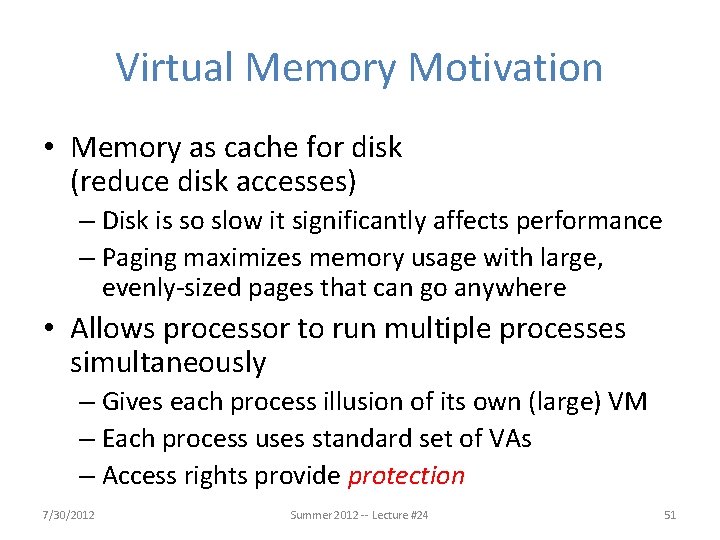 Virtual Memory Motivation

• Memory as cache for disk (reduce disk accesses)
– Disk is so slow it significantly affects performance
– Paging maximizes memory usage with large, evenly-sized pages that can go anywhere

• Allows processor to run multiple processes simultaneously
– Gives each process illusion of its own (large) VM
– Each process uses standard set of VAs
– Access rights provide protection

7/30/2012

Summer 2012 -- Lecture #24

51